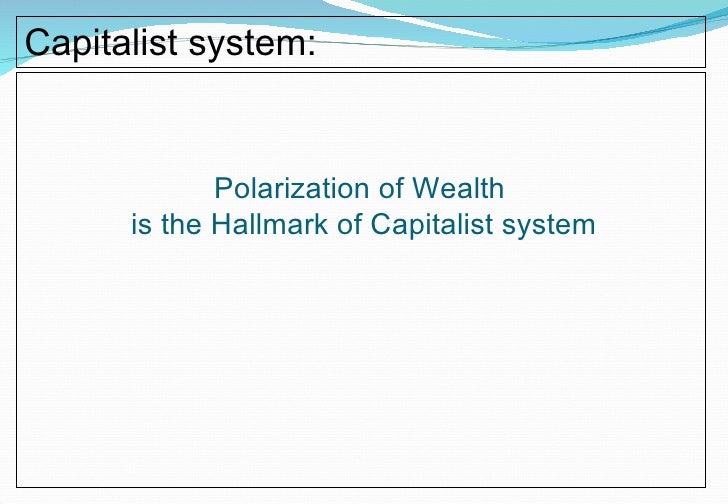 Capitalist system:

Polarization of Wealth
is the Hallmark of Capitalist system